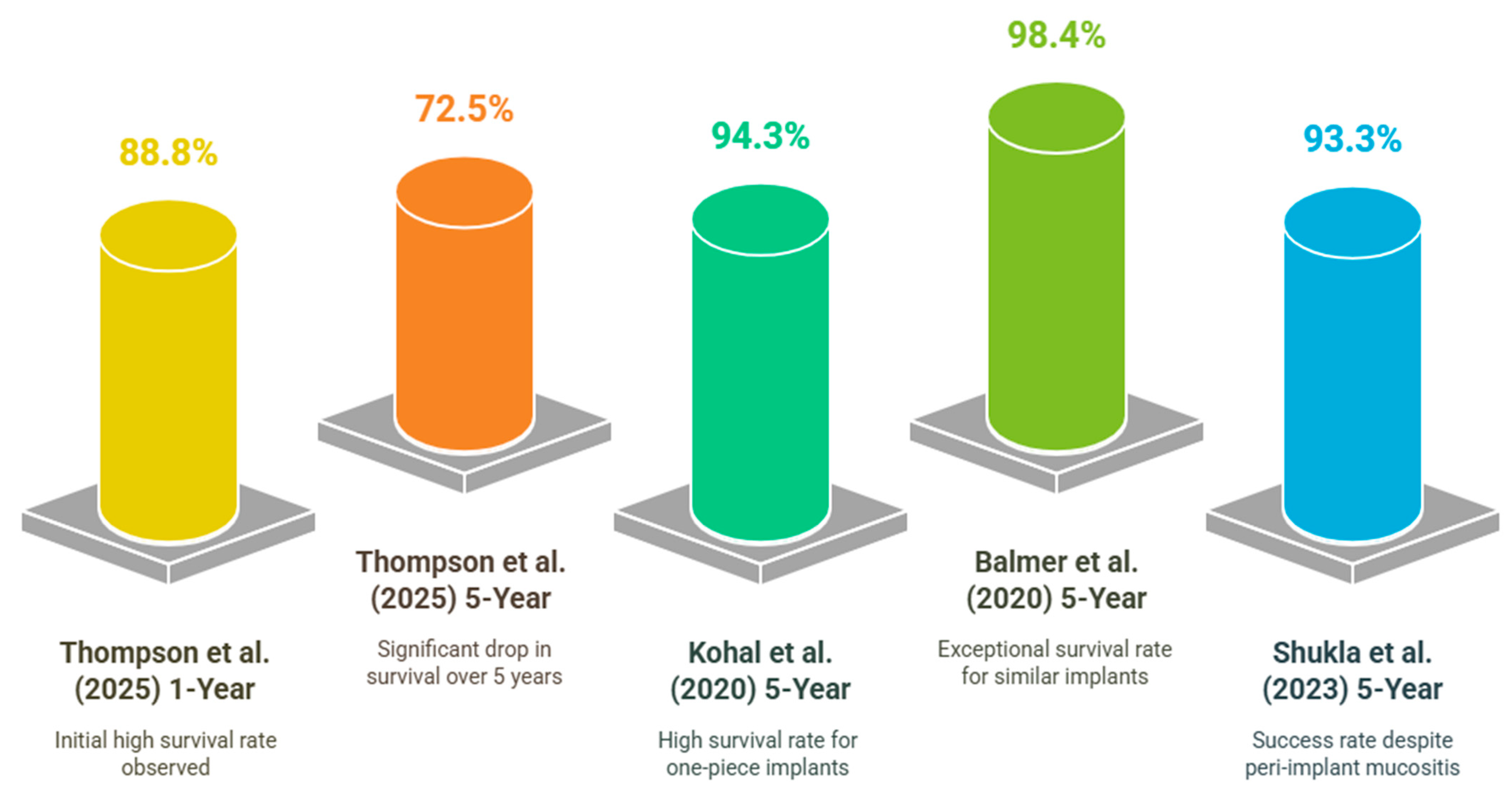 88.8%

Thompson et al. (2025) 1-Year

Initial high survival rate observed

72.5%

Thompson et al. (2025) 5-Year

Significant drop in survival over 5 years

94.3%

Kohal et al. (2020) 5-Year

High survival rate for one-piece implants

98.4%

Balmer et al. (2020) 5-Year

Exceptional survival rate for similar implants

93.3%

Shukla et al. (2023) 5-Year

Success rate despite peri-implant mucositis